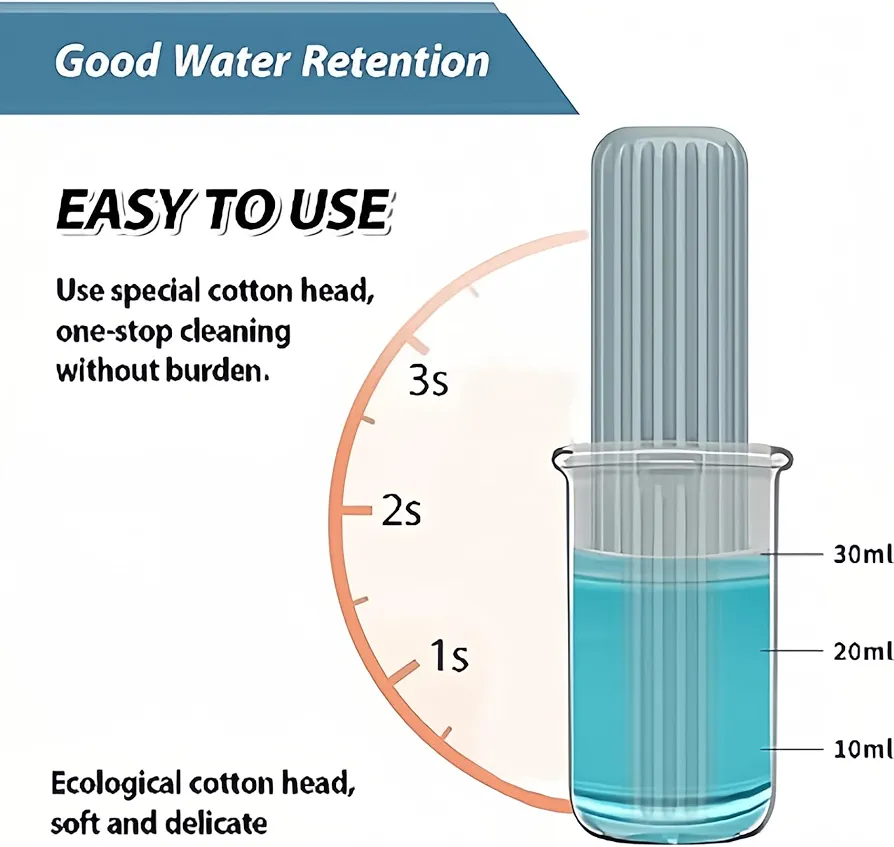 Good Water Retention

EASY TO USE

Use special cotton head, one-stop cleaning without burden.

3s

2s

1s

30ml

20ml

10ml

Ecological cotton head, soft and delicate